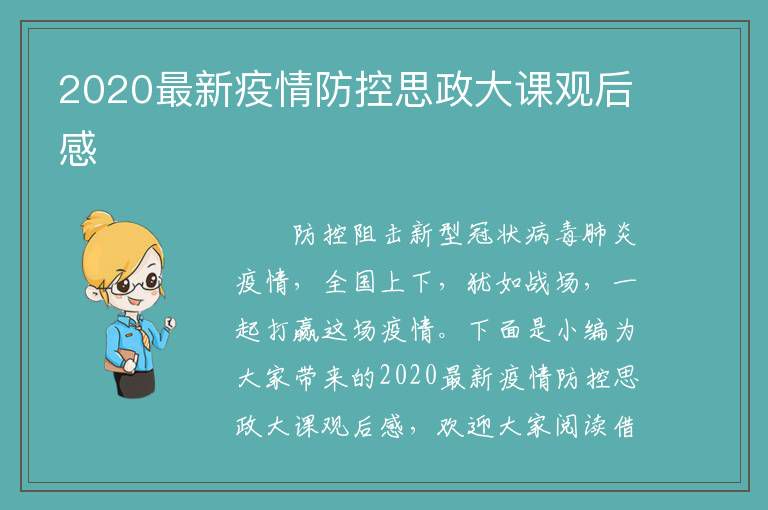 2020最新疫情防控思政大课观后感

防控阻击新型冠状病毒肺炎疫情，全国上下，犹如战场，一起打赢这场疫情。下面是小编为大家带来的2020最新疫情防控思政大课观后感，欢迎大家阅读借